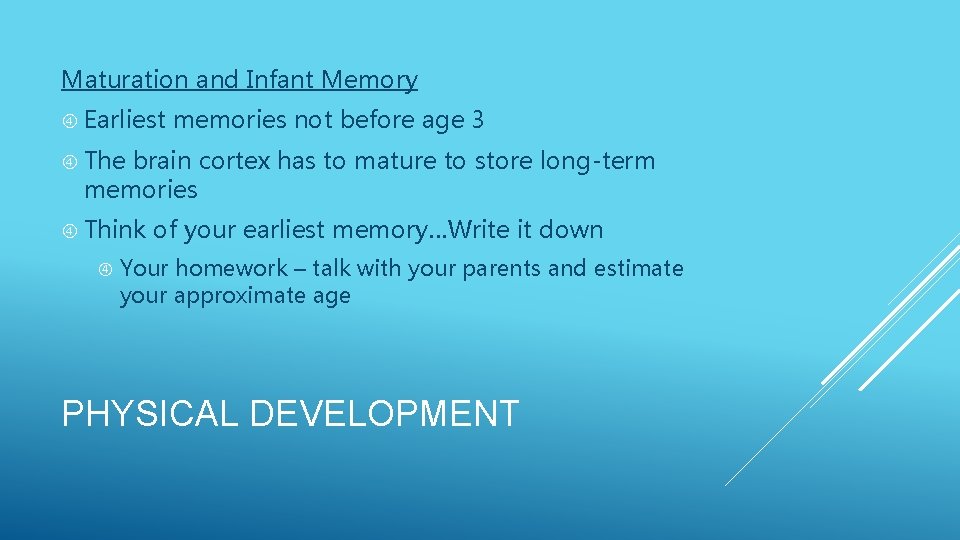 Maturation and Infant Memory

Earliest memories not before age 3

The brain cortex has to mature to store long-term memories

Think of your earliest memory…Write it down

Your homework – talk with your parents and estimate your approximate age

PHYSICAL DEVELOPMENT